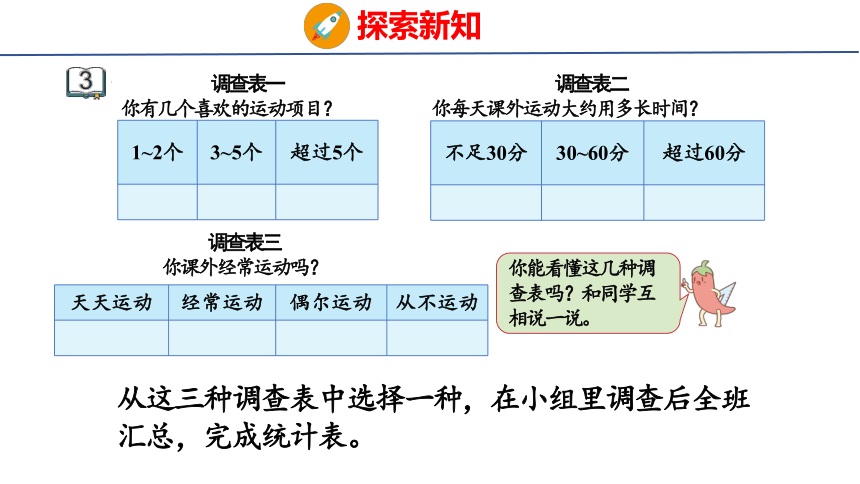 探索新知

3

调查表一
你有几个喜欢的运动项目？

| 1~2个 | 3~5个 | 超过5个 |
|---|---|---|
| | | |

调查表二
你每天课外运动大约用多长时间？

| 不足30分 | 30~60分 | 超过60分 |
|---|---|---|
| | | |

调查表三
你课外经常运动吗？

| 天天运动 | 经常运动 | 偶尔运动 | 从不运动 |
|---|---|---|---|
| | | | |

你能看懂这几种调查表吗？和同学互相说一说。

从这三种调查表中选择一种，在小组里调查后全班汇总，完成统计表。